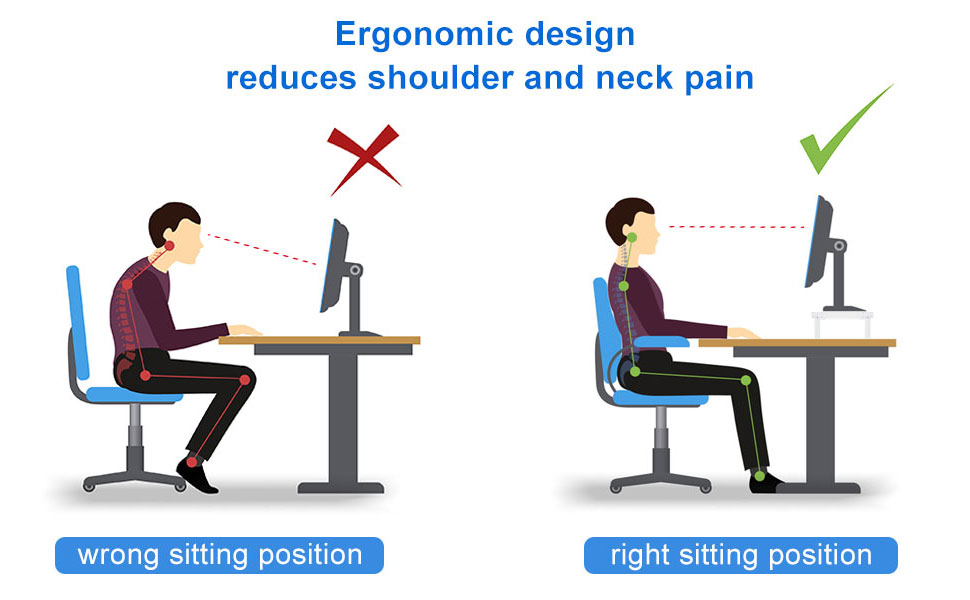 Ergonomic design
reduces shoulder and neck pain

wrong sitting position

right sitting position